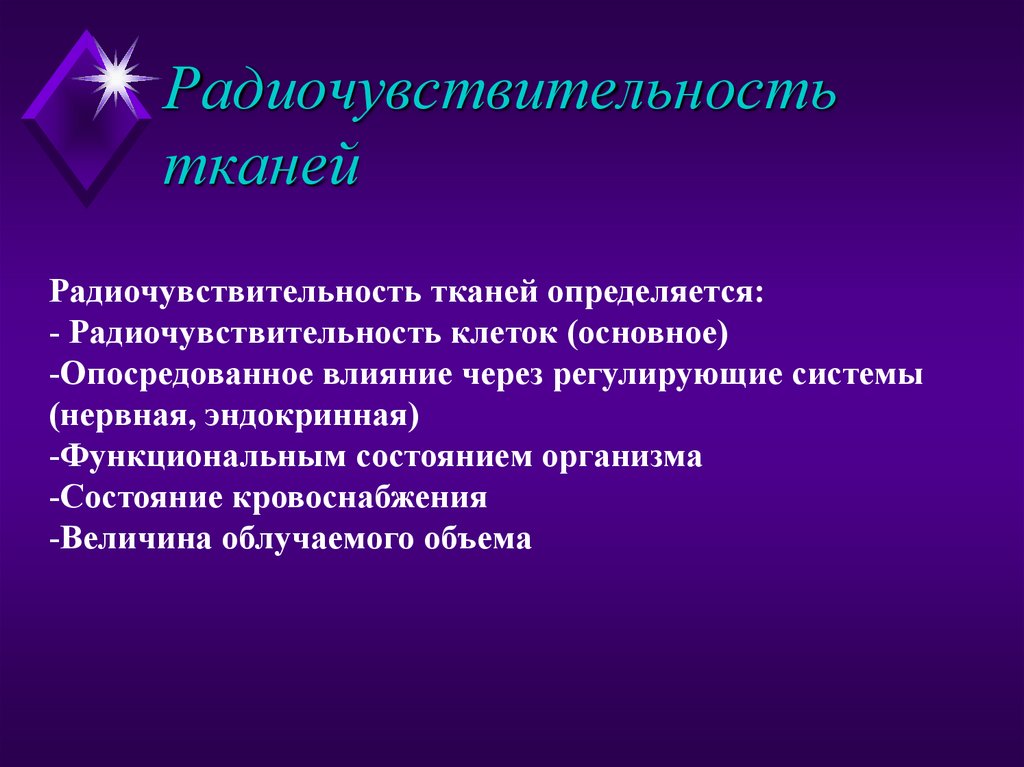 Радиочувствительность тканей

Радиочувствительность тканей определяется:
- Радиочувствительность клеток (основное)
-Опосредованное влияние через регулирующие системы (нервная, эндокринная)
-Функциональным состоянием организма
-Состояние кровоснабжения
-Величина облучаемого объема